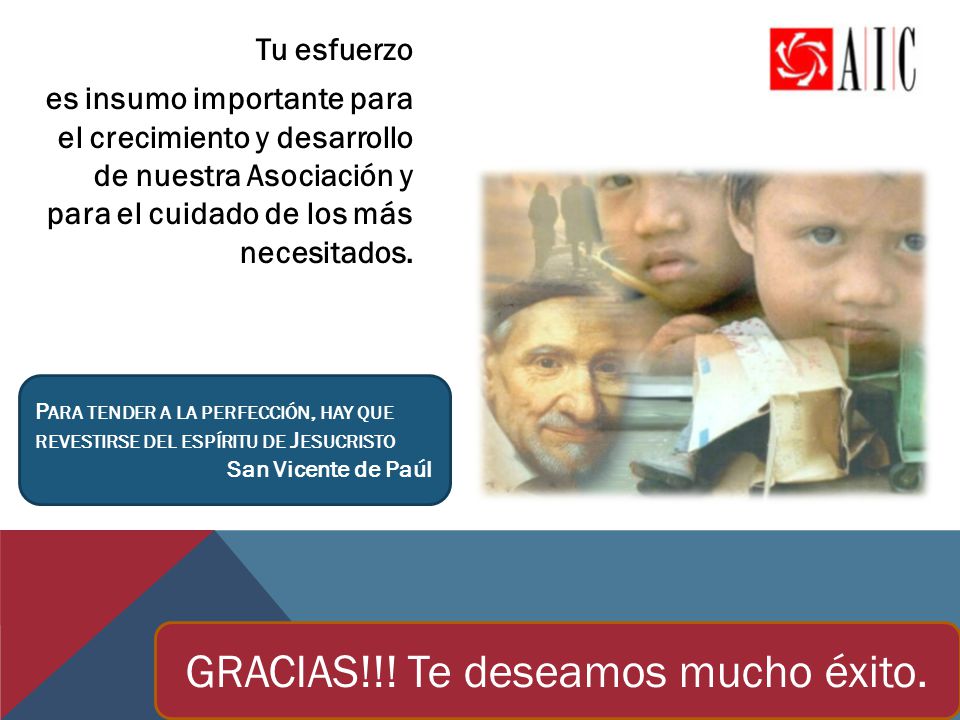 Tu esfuerzo

es insumo importante para el crecimiento y desarrollo de nuestra Asociación y para el cuidado de los más necesitados.

AIC

PARA TENDER A LA PERFECCIÓN, HAY QUE REVESTIRSE DEL ESPÍRITU DE JESUCRISTO
San Vicente de Paúl

GRACIAS!!! Te deseamos mucho éxito.